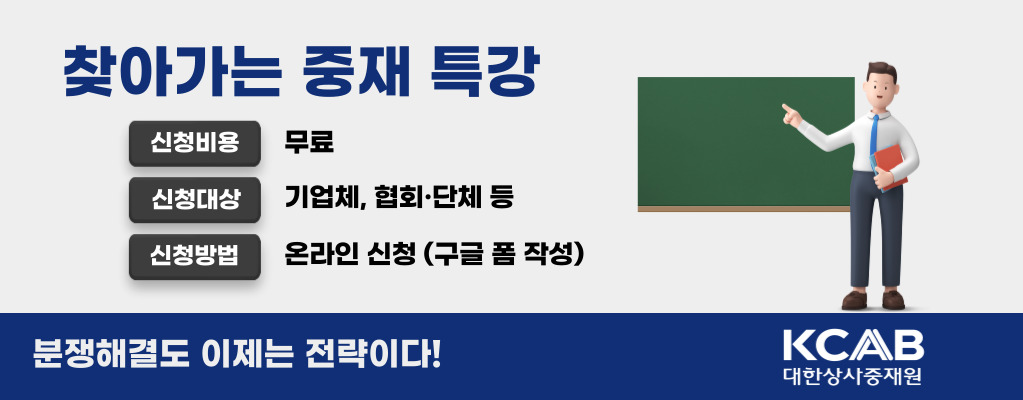 찾아가는 중재 특강

신청비용 무료

신청대상 기업체, 협회·단체 등

신청방법 온라인 신청 (구글 폼 작성)

분쟁해결도 이제는 전략이다!

KCAB
대한상사중재원